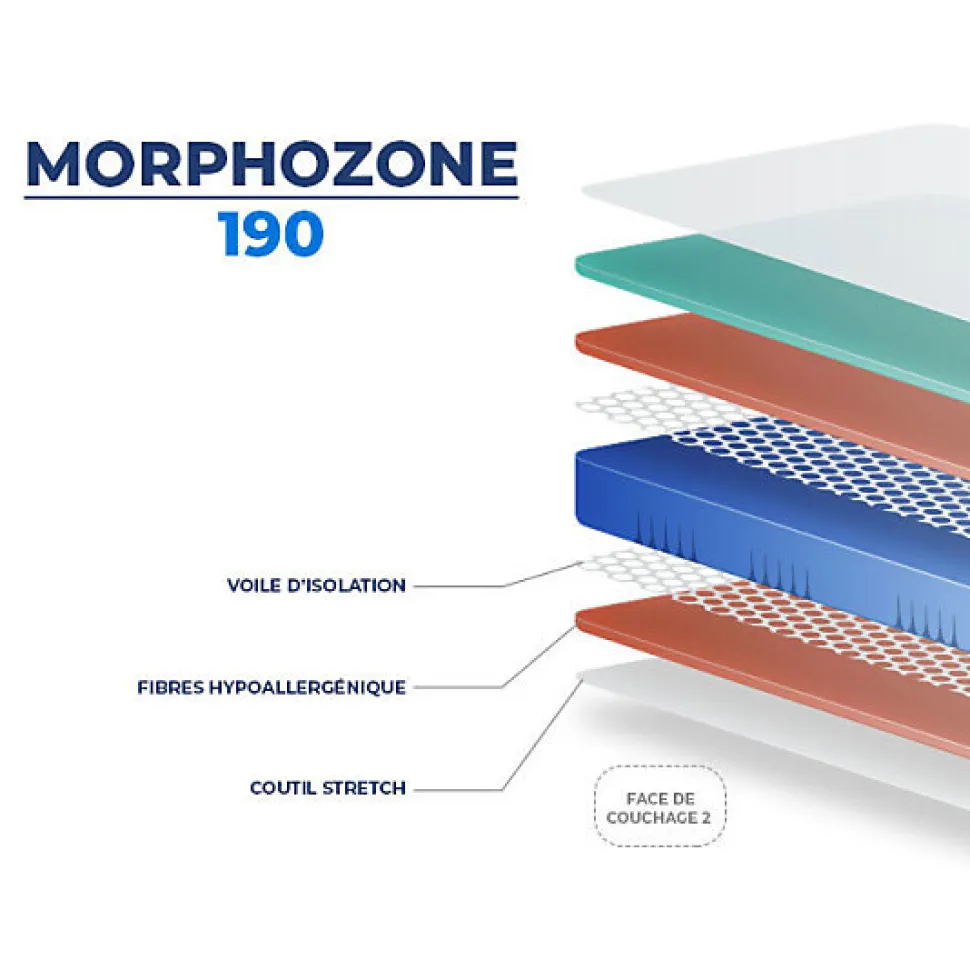 MORPHOZONE
190

VOILE D'ISOLATION

FIBRES HYPOALLERGÉNIQUE

COUTIL STRETCH

FACE DE COUCHAGE 2